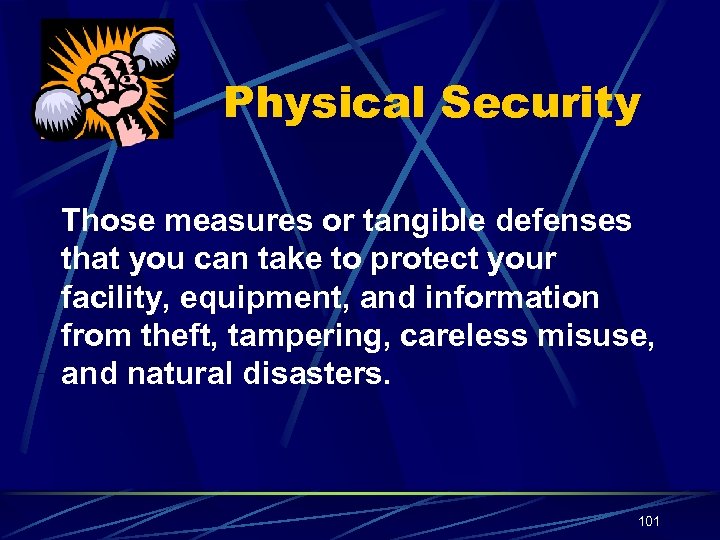 Physical Security

Those measures or tangible defenses that you can take to protect your facility, equipment, and information from theft, tampering, careless misuse, and natural disasters.

101